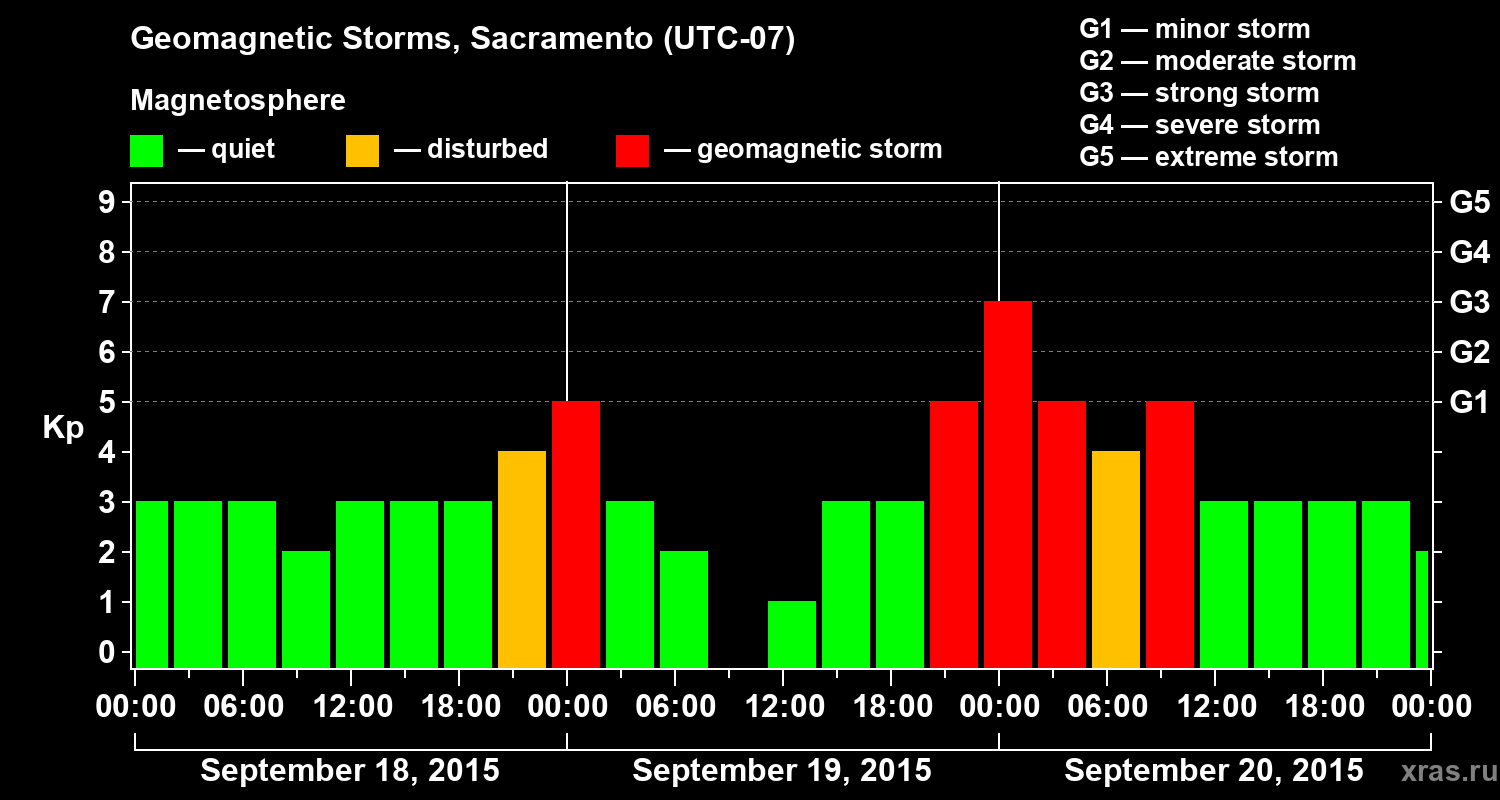 Geomagnetic Storms, Sacramento (UTC-07)

Magnetosphere

— quiet — disturbed — geomagnetic storm

G1 — minor storm
G2 — moderate storm
G3 — strong storm
G4 — severe storm
G5 — extreme storm

Kp

9 8 7 6 5 4 3 2 1 0

G5 G4 G3 G2 G1

00:00 06:00 12:00 18:00 00:00 06:00 12:00 18:00 00:00 06:00 12:00 18:00 00:00

September 18, 2015 September 19, 2015 September 20, 2015

xras.ru